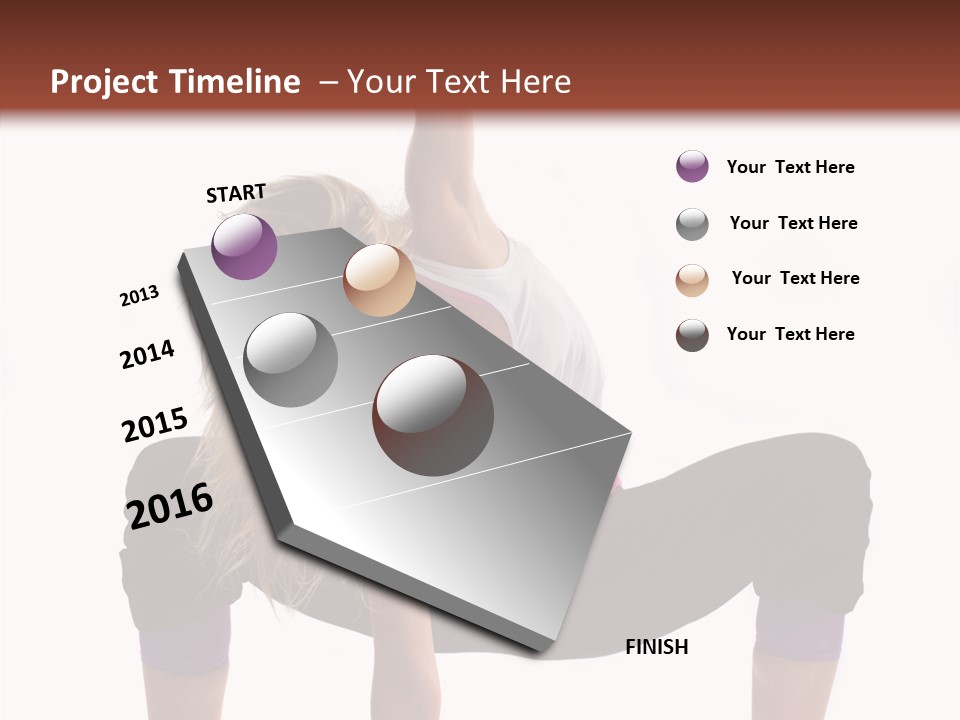 Project Timeline – Your Text Here

START

2013

2014

2015

2016

FINISH

Your Text Here

Your Text Here

Your Text Here

Your Text Here